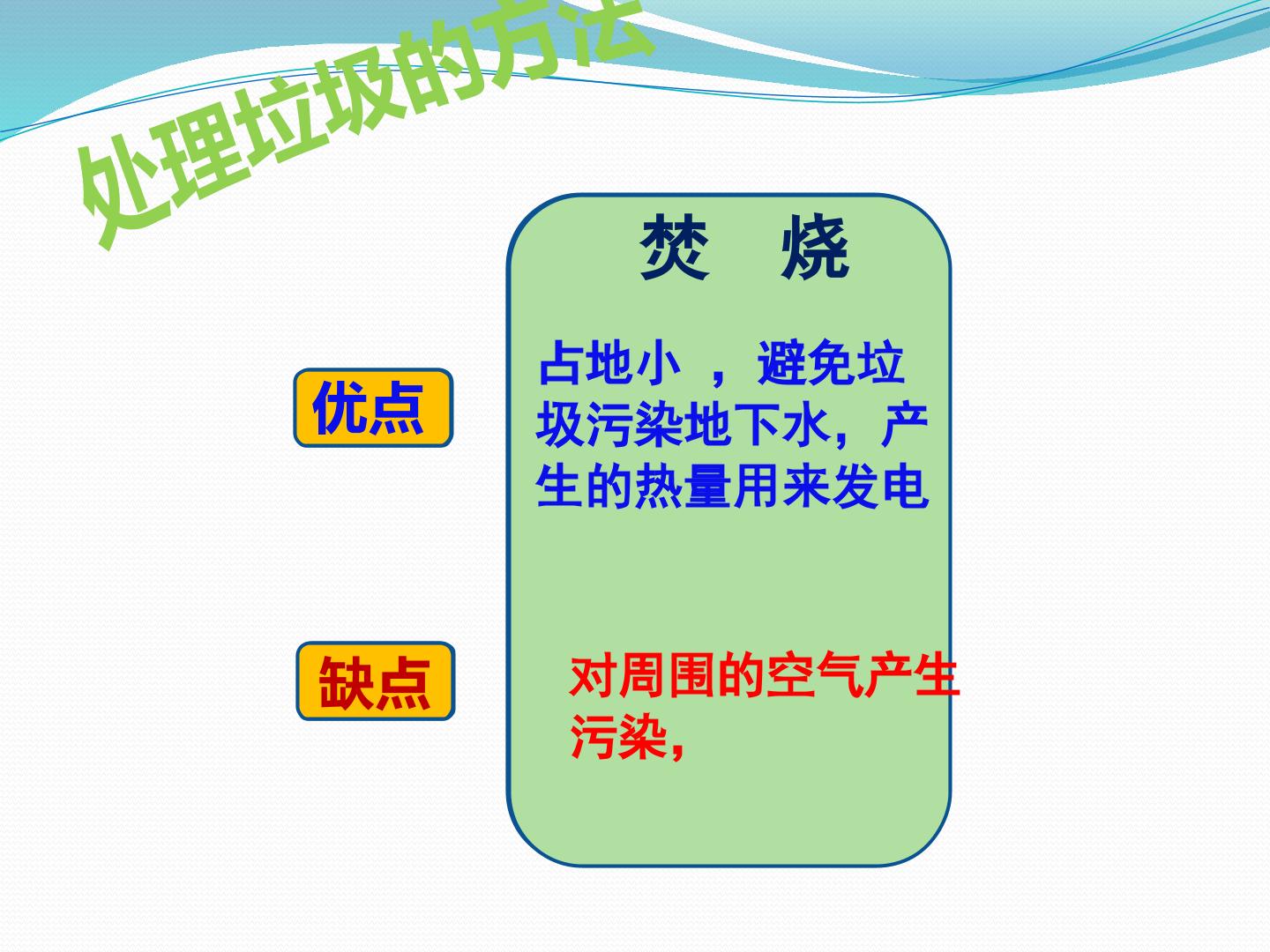 处理垃圾的方法

焚 烧

优点

占地小 ，避免垃圾污染地下水，产生的热量用来发电

缺点

对周围的空气产生污染，